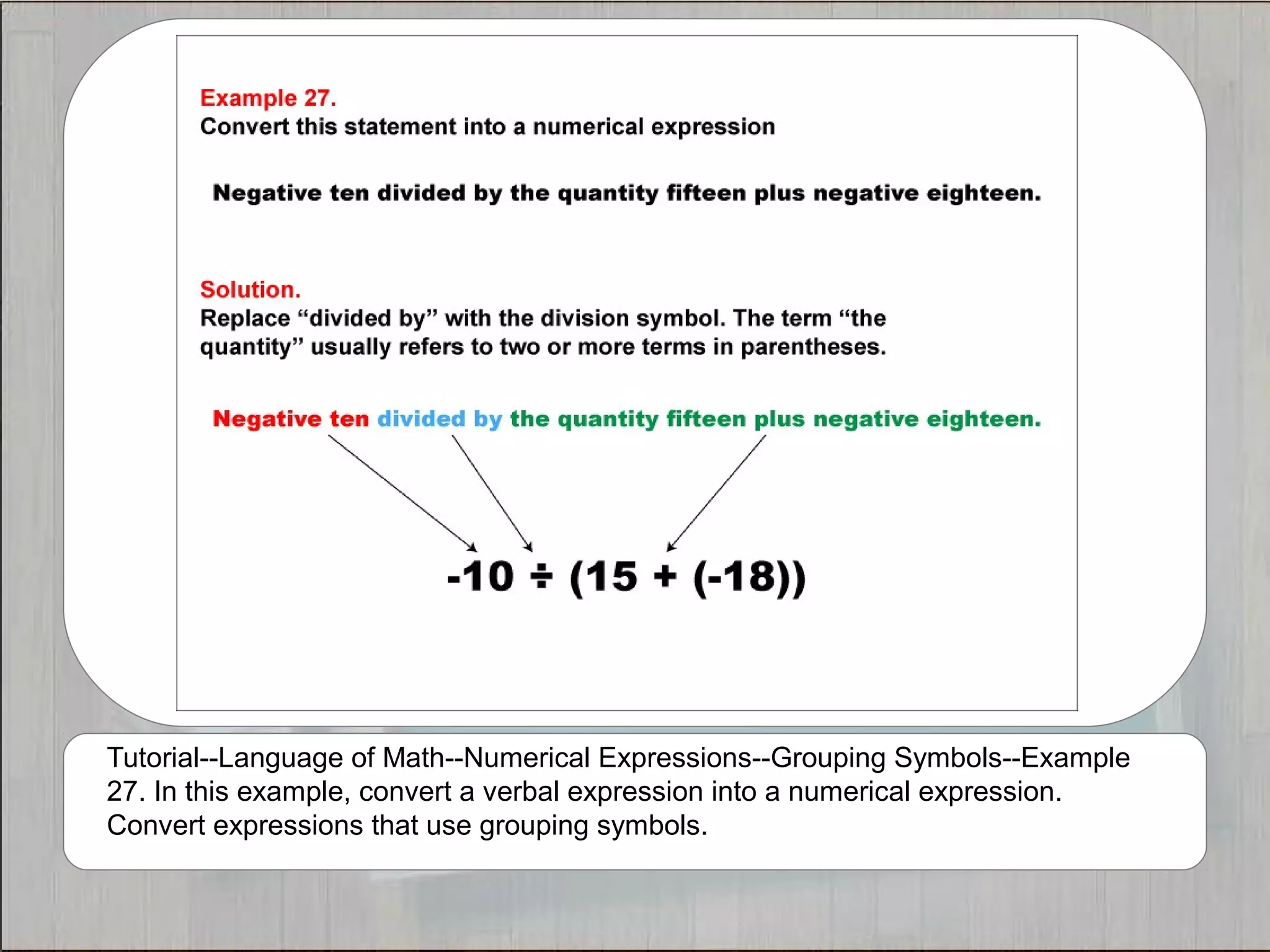 Example 27.
Convert this statement into a numerical expression

Negative ten divided by the quantity fifteen plus negative eighteen.

Solution.
Replace “divided by” with the division symbol. The term “the quantity” usually refers to two or more terms in parentheses.

Negative ten divided by the quantity fifteen plus negative eighteen.

$-10 \div (15 + (-18))$

Tutorial--Language of Math--Numerical Expressions--Grouping Symbols--Example 27. In this example, convert a verbal expression into a numerical expression. Convert expressions that use grouping symbols.